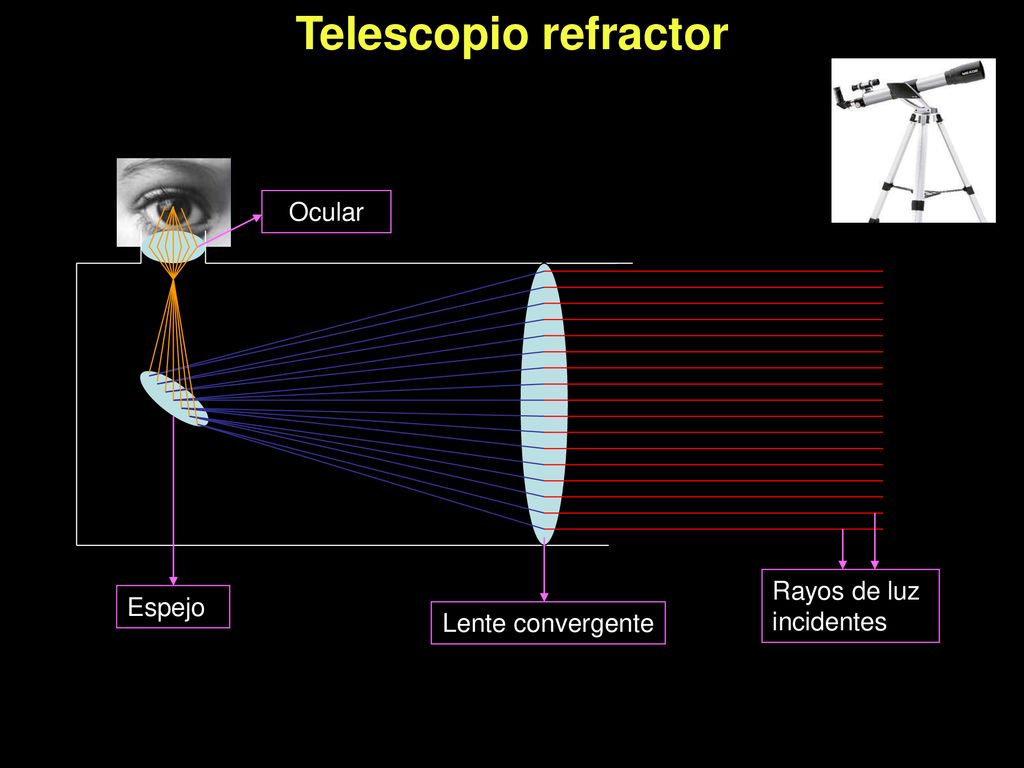 Telescopio refractor

Ocular

Espejo

Lente convergente

Rayos de luz incidentes